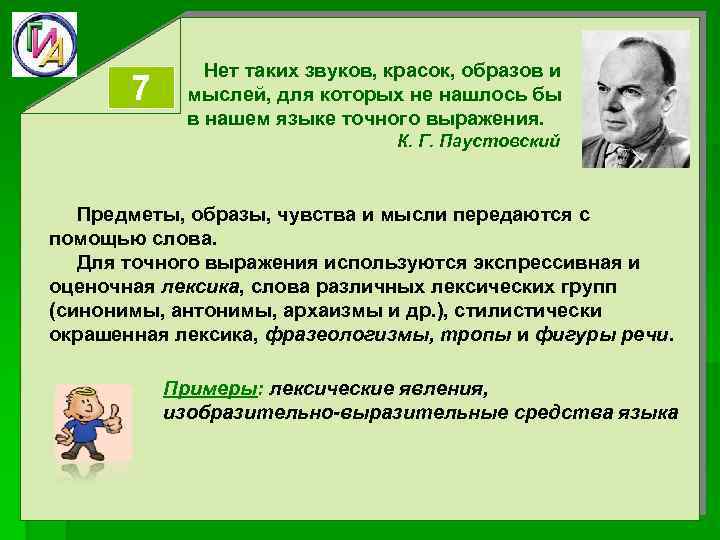 ГИА

7

Нет таких звуков, красок, образов и мыслей, для которых не нашлось бы в нашем языке точного выражения.
К. Г. Паустовский

Предметы, образы, чувства и мысли передаются с помощью слова.
Для точного выражения используются экспрессивная и оценочная лексика, слова различных лексических групп (синонимы, антонимы, архаизмы и др.), стилистически окрашенная лексика, фразеологизмы, тропы и фигуры речи.

Примеры: лексические явления, изобразительно-выразительные средства языка